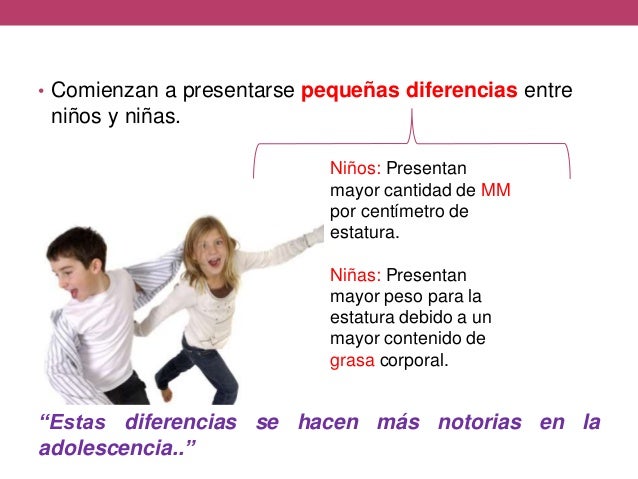 • Comienzan a presentarse pequeñas diferencias entre niños y niñas.

Niños: Presentan mayor cantidad de MM por centímetro de estatura.

Niñas: Presentan mayor peso para la estatura debido a un mayor contenido de grasa corporal.

“Estas diferencias se hacen más notorias en la adolescencia..”